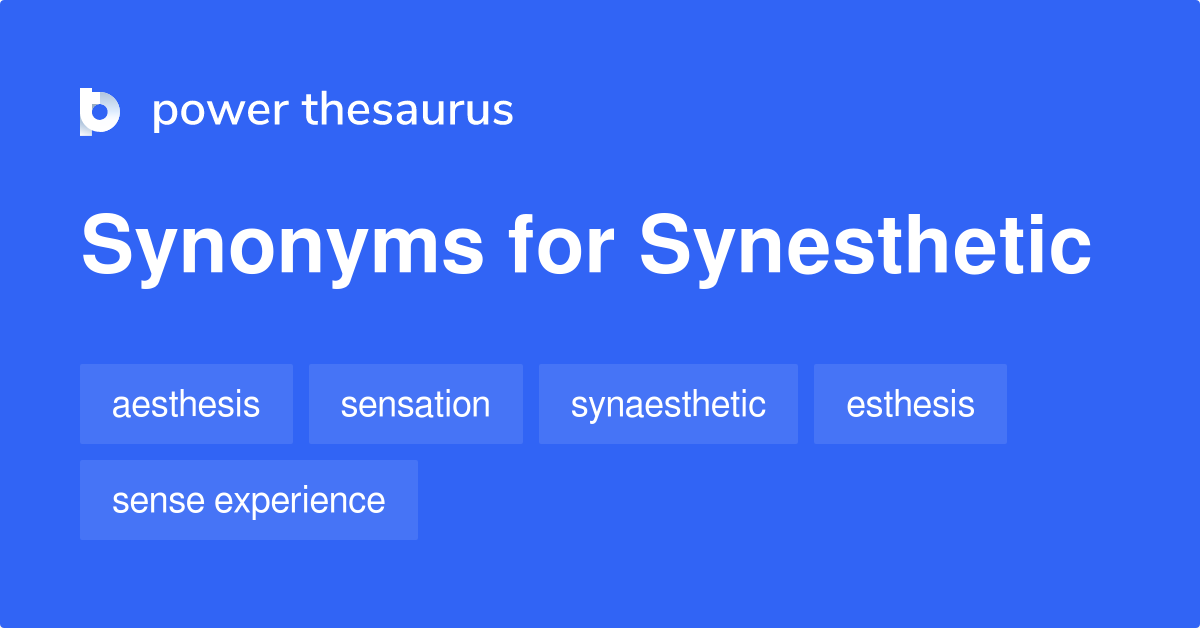 power thesaurus

Synonyms for Synesthetic

aesthesis

sensation

synaesthetic

esthesis

sense experience